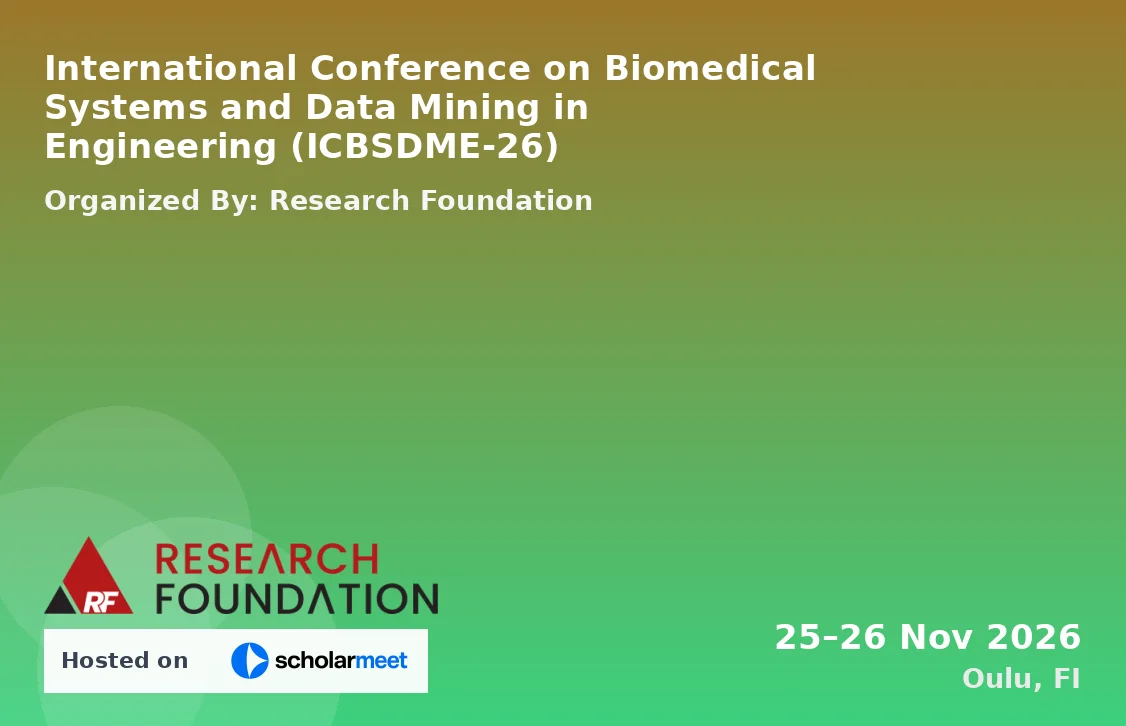 International Conference on Biomedical Systems and Data Mining in Engineering (ICBSDME-26)

Organized By: Research Foundation

RF RESEARCH FOUNDATION

Hosted on scholarmeet

25–26 Nov 2026
Oulu, FI